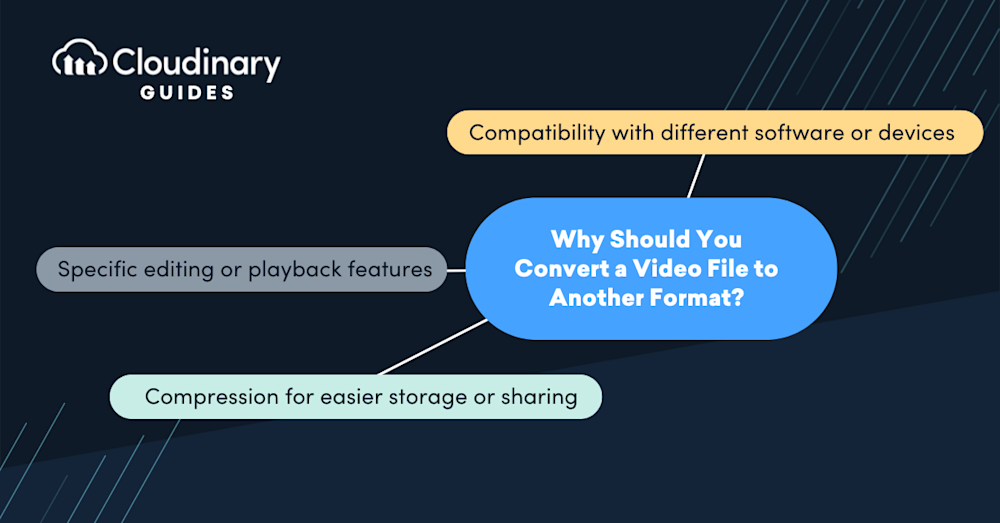 Cloudinary
GUIDES

Compatibility with different software or devices

Specific editing or playback features

Why Should You Convert a Video File to Another Format?

Compression for easier storage or sharing